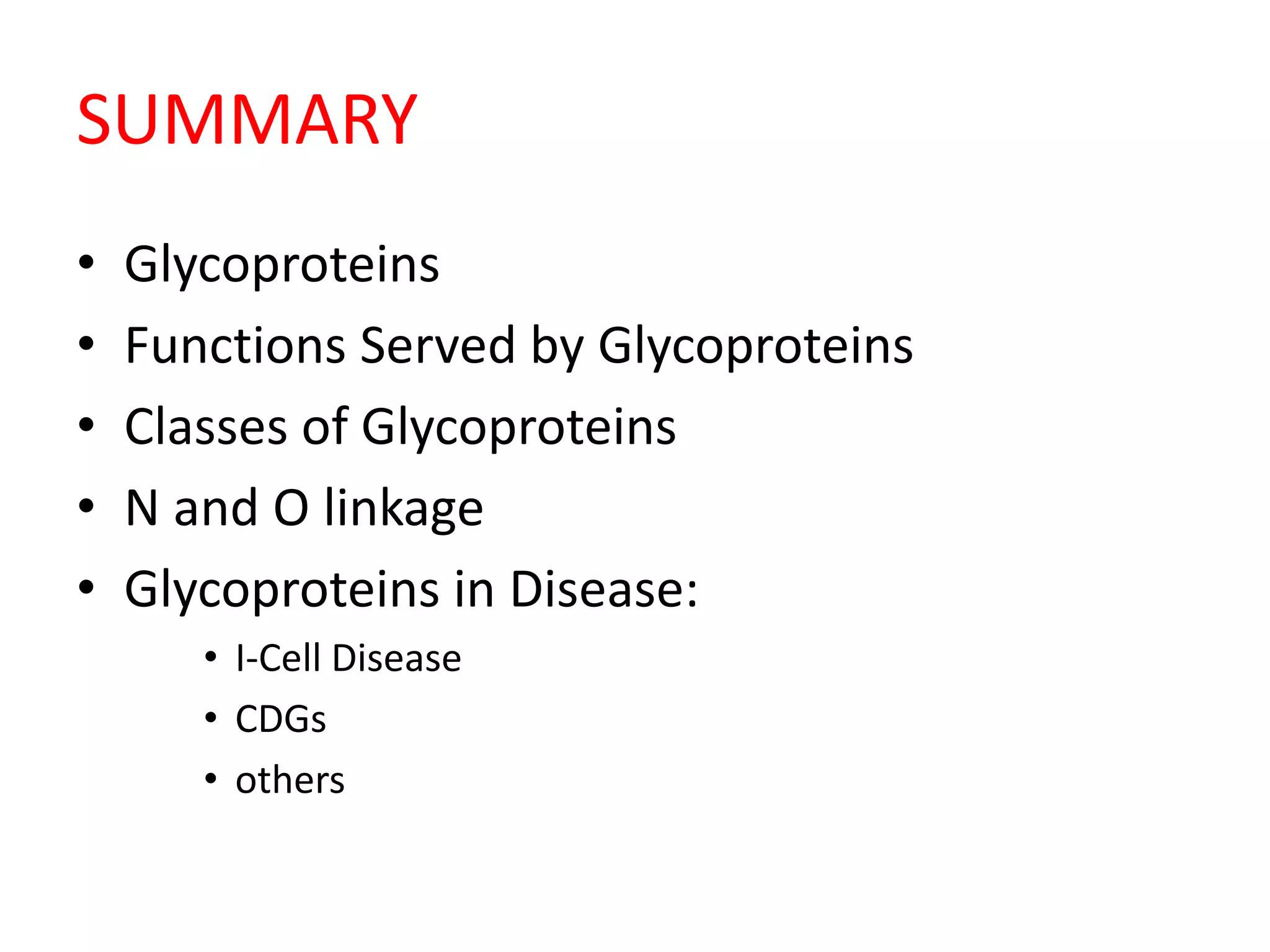 SUMMARY

• Glycoproteins
• Functions Served by Glycoproteins
• Classes of Glycoproteins
• N and O linkage
• Glycoproteins in Disease:
  • I-Cell Disease
  • CDGs
  • others